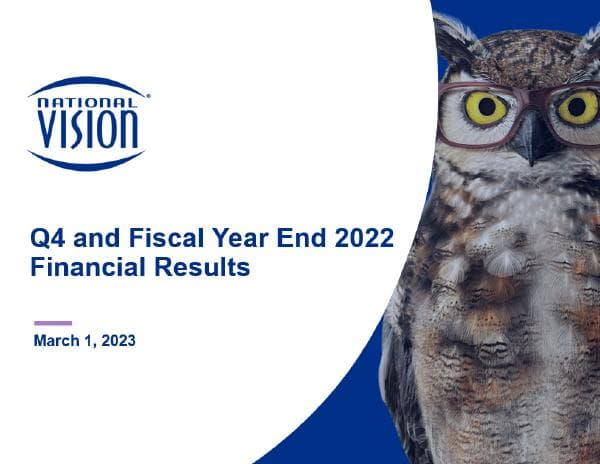 NATIONAL VISION®

Q4 and Fiscal Year End 2022 Financial Results

March 1, 2023